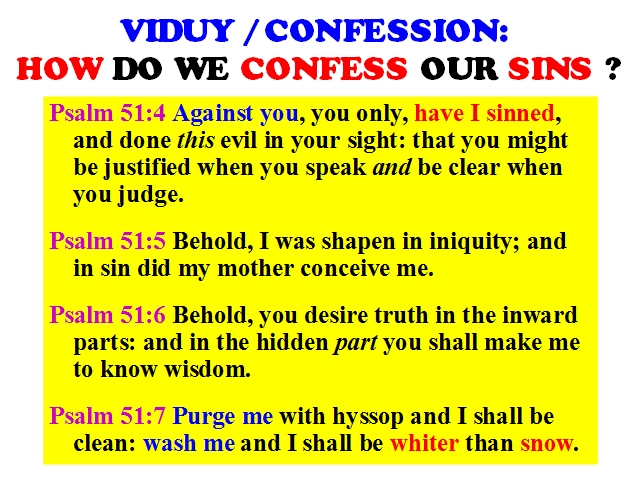 VIDUY / CONFESSION:
HOW DO WE CONFESS OUR SINS ?

Psalm 51:4 Against you, you only, have I sinned, and done this evil in your sight: that you might be justified when you speak and be clear when you judge.

Psalm 51:5 Behold, I was shapen in iniquity; and in sin did my mother conceive me.

Psalm 51:6 Behold, you desire truth in the inward parts: and in the hidden part you shall make me to know wisdom.

Psalm 51:7 Purge me with hyssop and I shall be clean: wash me and I shall be whiter than snow.